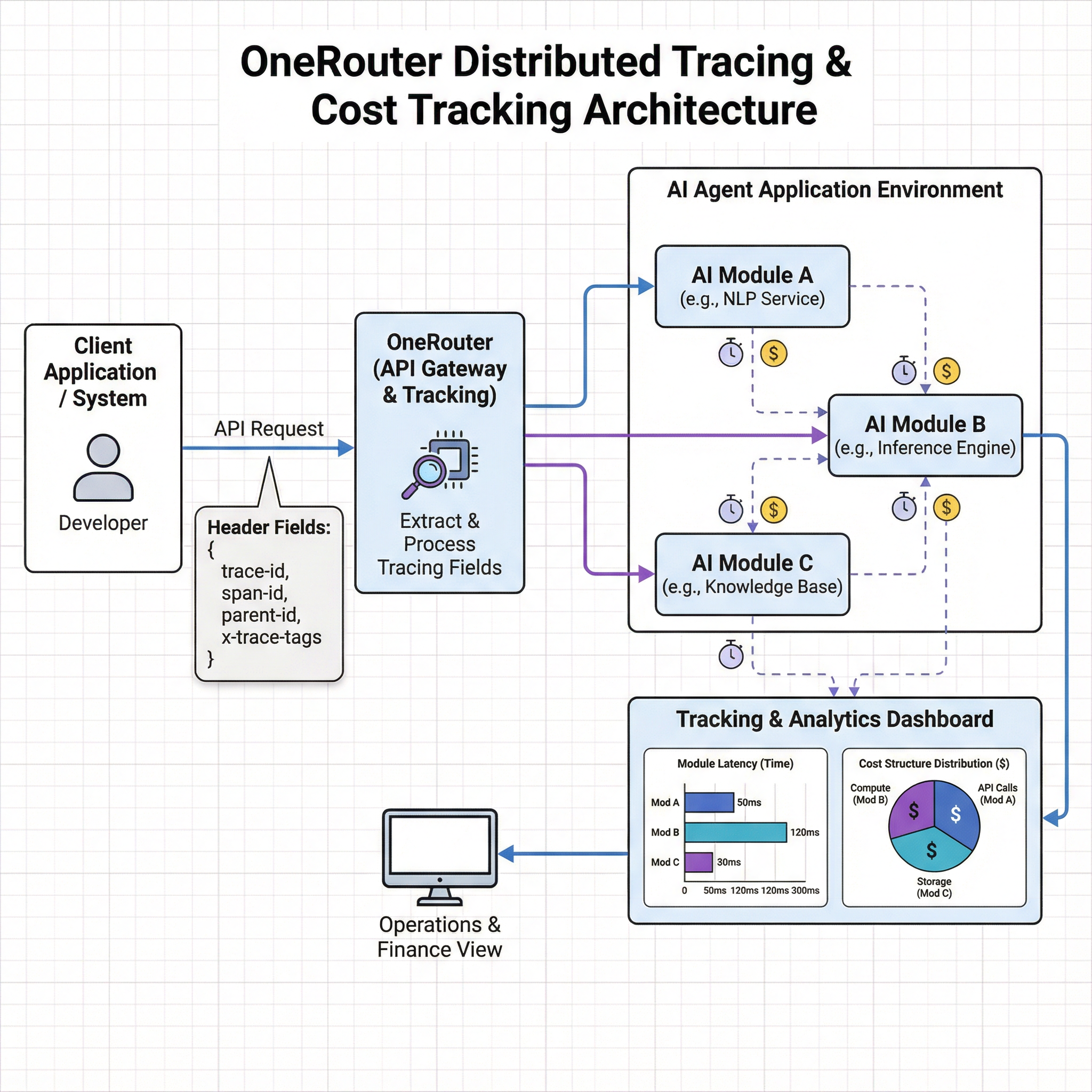 OneRouter Distributed Tracing & Cost Tracking Architecture

Client Application / System

Developer

API Request

Header Fields:
{
trace-id,
span-id,
parent-id,
x-trace-tags
}

OneRouter (API Gateway & Tracking)

Extract & Process Tracing Fields

AI Agent Application Environment

AI Module A
(e.g., NLP Service)

$

$

AI Module B
(e.g., Inference Engine)

$

$

AI Module C
(e.g., Knowledge Base)

Tracking & Analytics Dashboard

Module Latency (Time)

Mod A 50ms
Mod B 120ms
Mod C 30ms
0 50ms 120ms 120ms 300ms

Cost Structure Distribution ($)

Compute (Mod B)
API Calls (Mod A)
$ $ $
Storage (Mod C)

Operations & Finance View